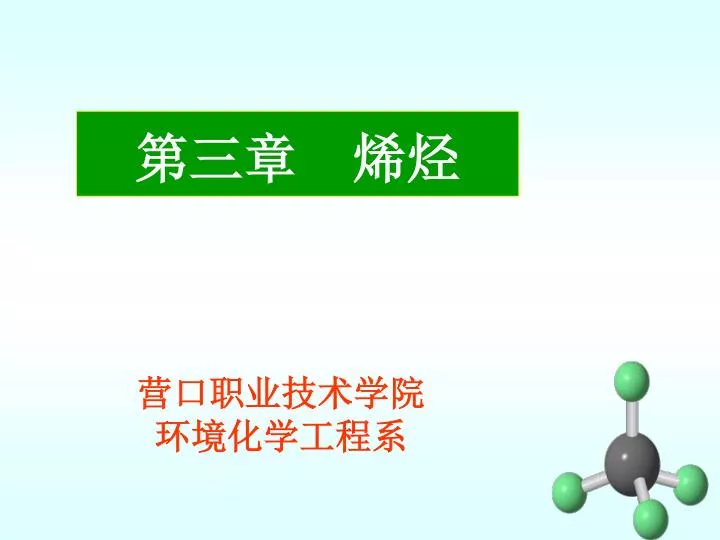 第三章　烯烃

营口职业技术学院
环境化学工程系